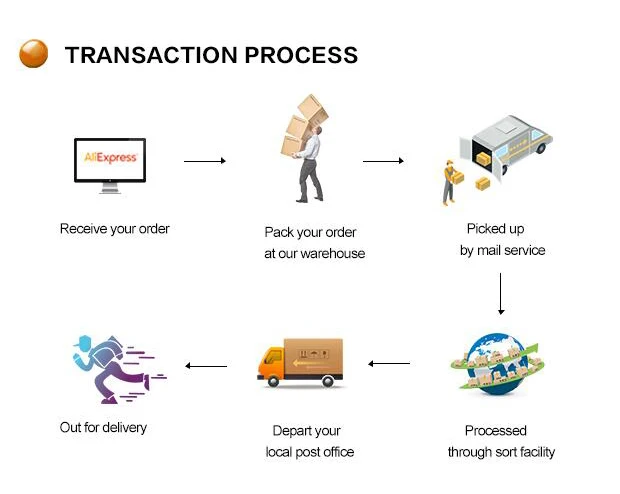 TRANSACTION PROCESS

AliExpress

Receive your order

Pack your order at our warehouse

Picked up by mail service

Processed through sort facility

Depart your local post office

Out for delivery